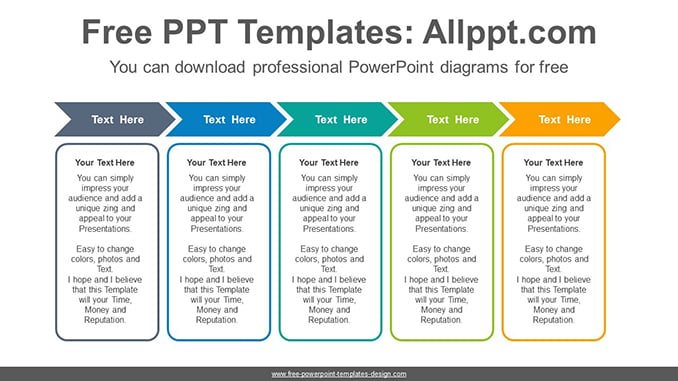 Free PPT Templates: Allppt.com

You can download professional PowerPoint diagrams for free

Text Here

Your Text Here

You can simply impress your audience and add a unique zing and appeal to your Presentations.

Easy to change colors, photos and Text.
I hope and I believe that this Template will your Time, Money and Reputation.

Text Here

Your Text Here

You can simply impress your audience and add a unique zing and appeal to your Presentations.

Easy to change colors, photos and Text.
I hope and I believe that this Template will your Time, Money and Reputation.

Text Here

Your Text Here

You can simply impress your audience and add a unique zing and appeal to your Presentations.

Easy to change colors, photos and Text.
I hope and I believe that this Template will your Time, Money and Reputation.

Text Here

Your Text Here

You can simply impress your audience and add a unique zing and appeal to your Presentations.

Easy to change colors, photos and Text.
I hope and I believe that this Template will your Time, Money and Reputation.

Text Here

Your Text Here

You can simply impress your audience and add a unique zing and appeal to your Presentations.

Easy to change colors, photos and Text.
I hope and I believe that this Template will your Time, Money and Reputation.

www.free-powerpoint-templates-design.com